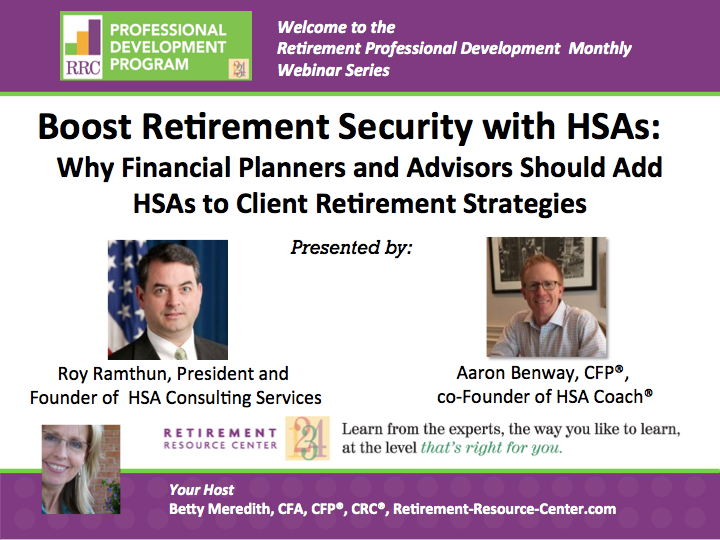 RRC PROFESSIONAL DEVELOPMENT PROGRAM 24

Welcome to the Retirement Professional Development Monthly Webinar Series

Boost Retirement Security with HSAs:
Why Financial Planners and Advisors Should Add HSAs to Client Retirement Strategies

Presented by:

Roy Ramthun, President and Founder of HSA Consulting Services

Aaron Benway, CFP®, co-Founder of HSA Coach®

RETIREMENT RESOURCE CENTER 24

Learn from the experts, the way you like to learn, at the level that's right for you.

Your Host
Betty Meredith, CFA, CFP®, CRC®, Retirement-Resource-Center.com